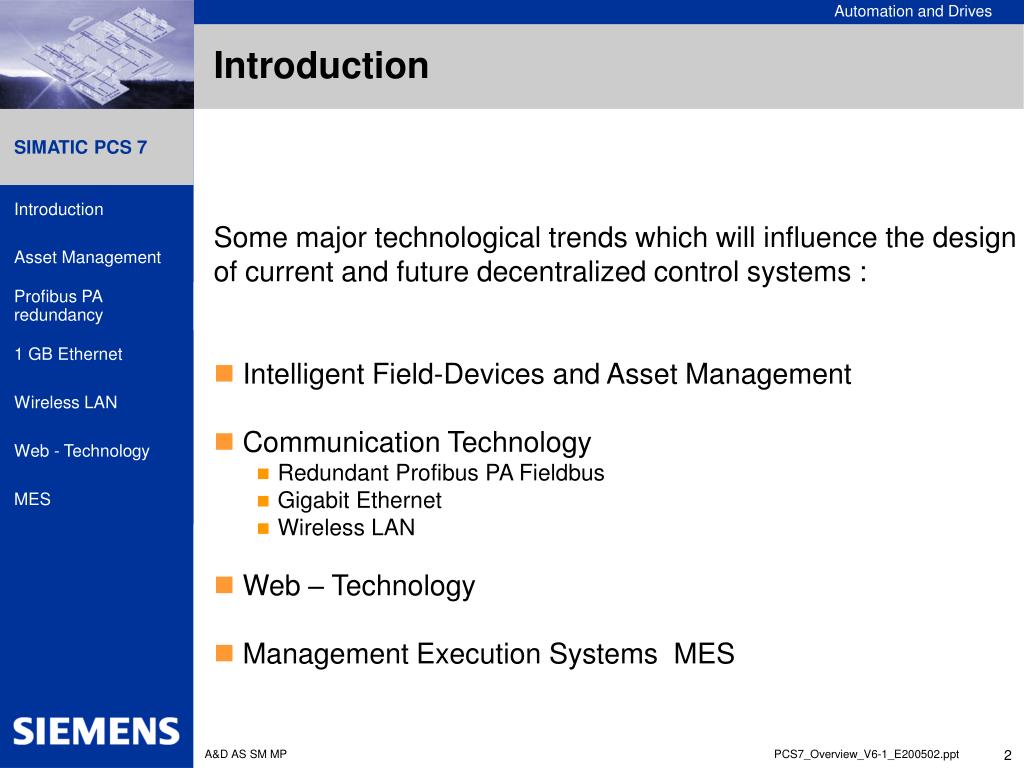 Automation and Drives

Introduction

SIMATIC PCS 7

Introduction

Asset Management

Profibus PA redundancy

1 GB Ethernet

Wireless LAN

Web - Technology

MES

Some major technological trends which will influence the design of current and future decentralized control systems :

Intelligent Field-Devices and Asset Management

Communication Technology

Redundant Profibus PA Fieldbus

Gigabit Ethernet

Wireless LAN

Web – Technology

Management Execution Systems MES

SIEMENS

A&D AS SM MP

PCS7_Overview_V6-1_E200502.ppt

2